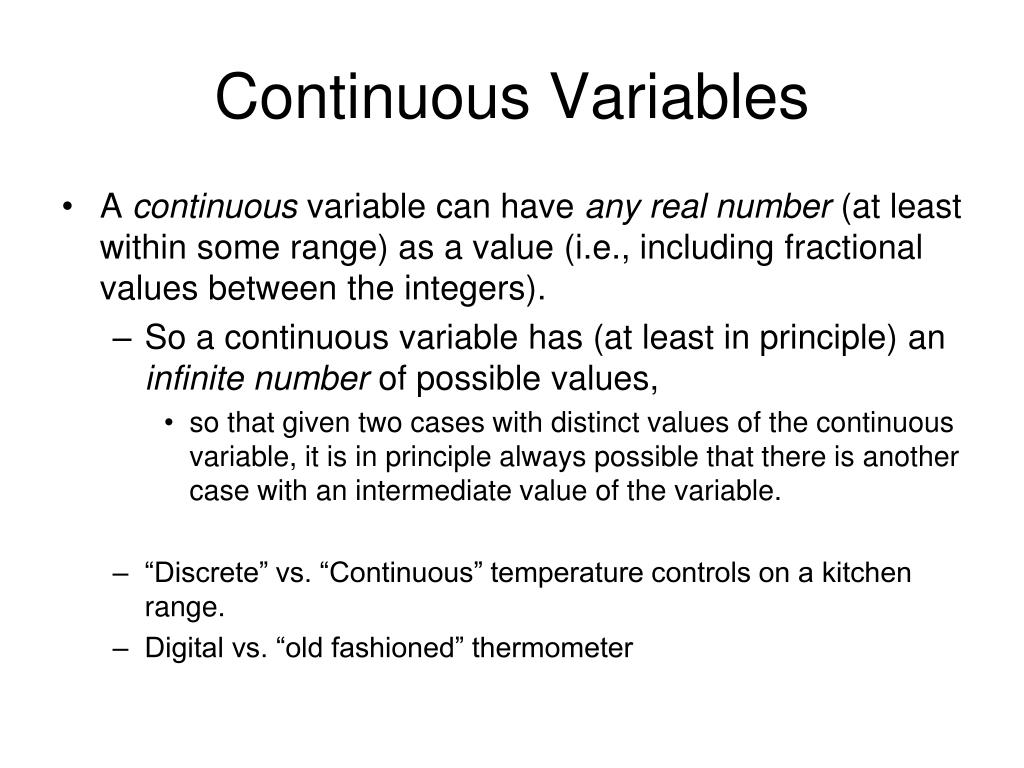 Continuous Variables

• A continuous variable can have any real number (at least within some range) as a value (i.e., including fractional values between the integers).

– So a continuous variable has (at least in principle) an infinite number of possible values,

• so that given two cases with distinct values of the continuous variable, it is in principle always possible that there is another case with an intermediate value of the variable.

– “Discrete” vs. “Continuous” temperature controls on a kitchen range.

– Digital vs. “old fashioned” thermometer